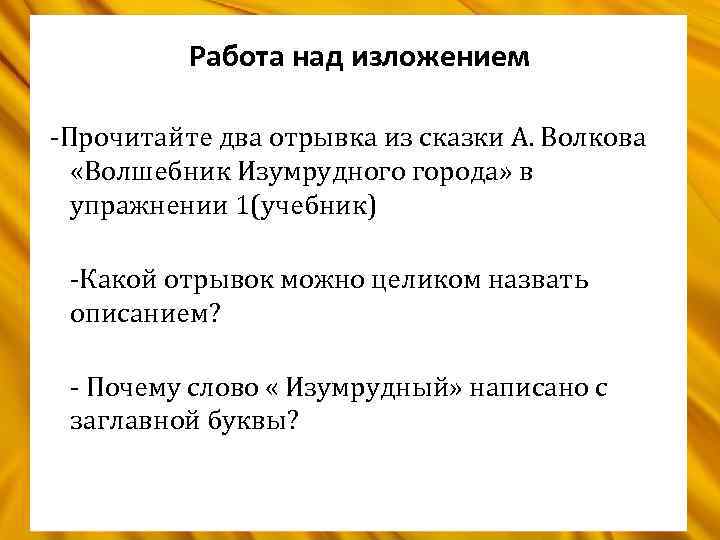 Работа над изложением

-Прочитайте два отрывка из сказки А. Волкова «Волшебник Изумрудного города» в упражнении 1(учебник)

-Какой отрывок можно целиком назвать описанием?

- Почему слово « Изумрудный» написано с заглавной буквы?